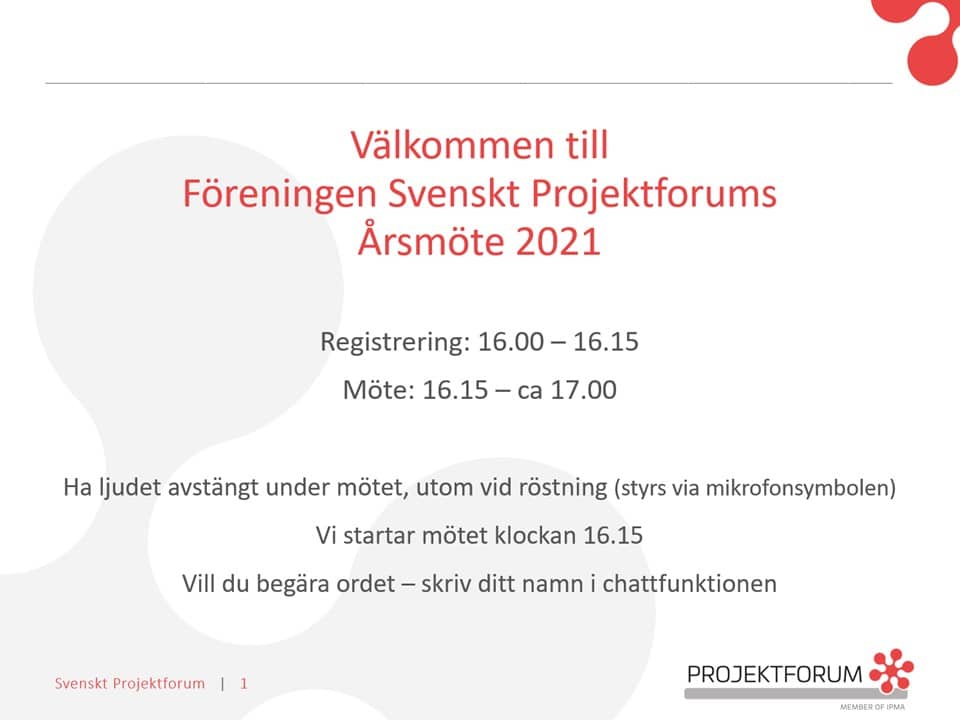 Välkommen till
Föreningen Svenskt Projektforums
Årsmöte 2021

Registrering: 16.00 – 16.15

Möte: 16.15 – ca 17.00

Ha ljudet avstängt under mötet, utom vid röstning (styrs via mikrofonsymbolen)

Vi startar mötet klockan 16.15

Vill du begära ordet – skriv ditt namn i chattfunktionen

Svenskt Projektforum | 1

PROJEKTFORUM
MEMBER OF IPMA